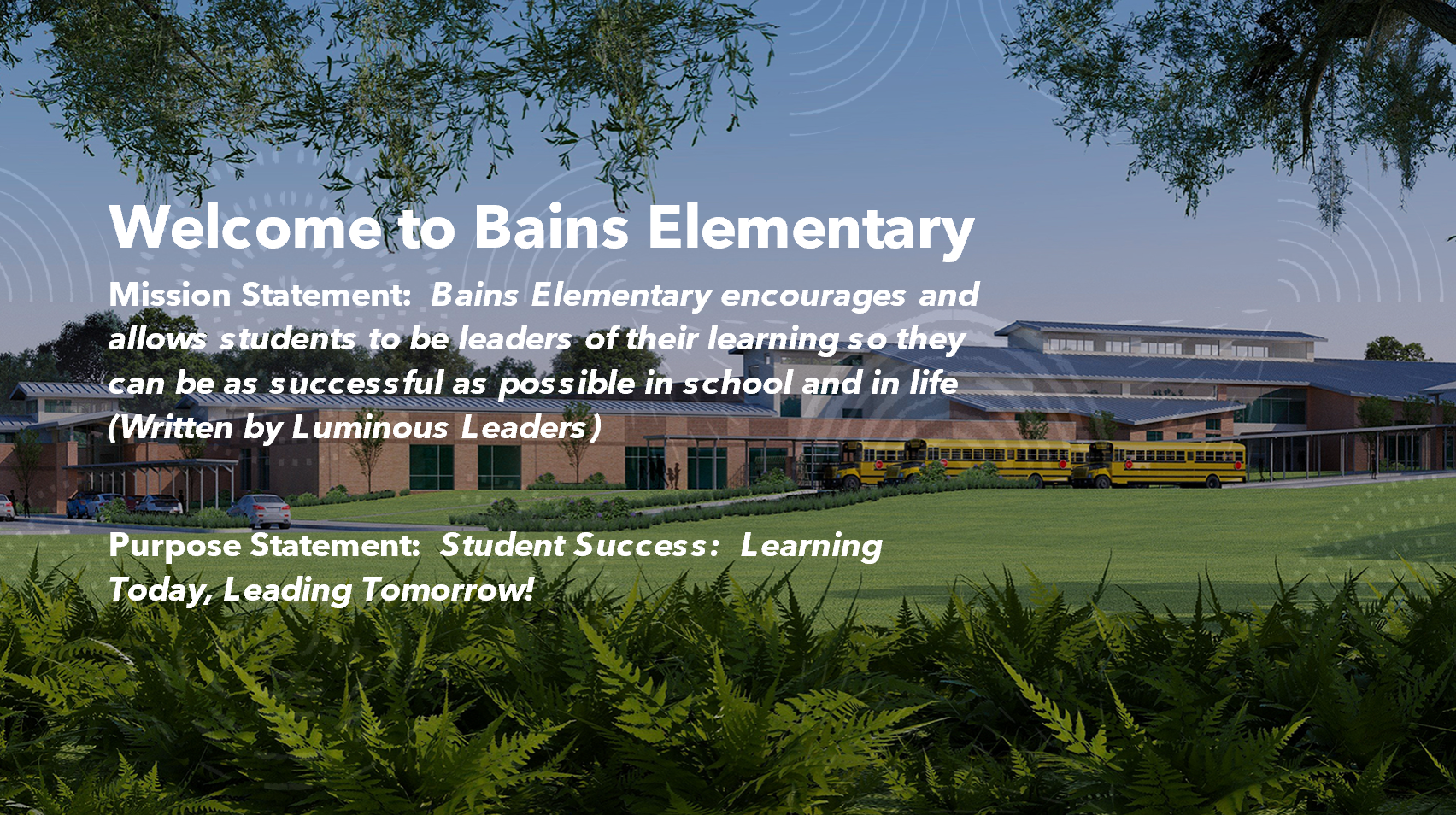 Welcome to Bains Elementary

Mission Statement: Bains Elementary encourages and allows students to be leaders of their learning so they can be as successful as possible in school and in life (Written by Luminous Leaders)

Purpose Statement: Student Success: Learning Today, Leading Tomorrow!